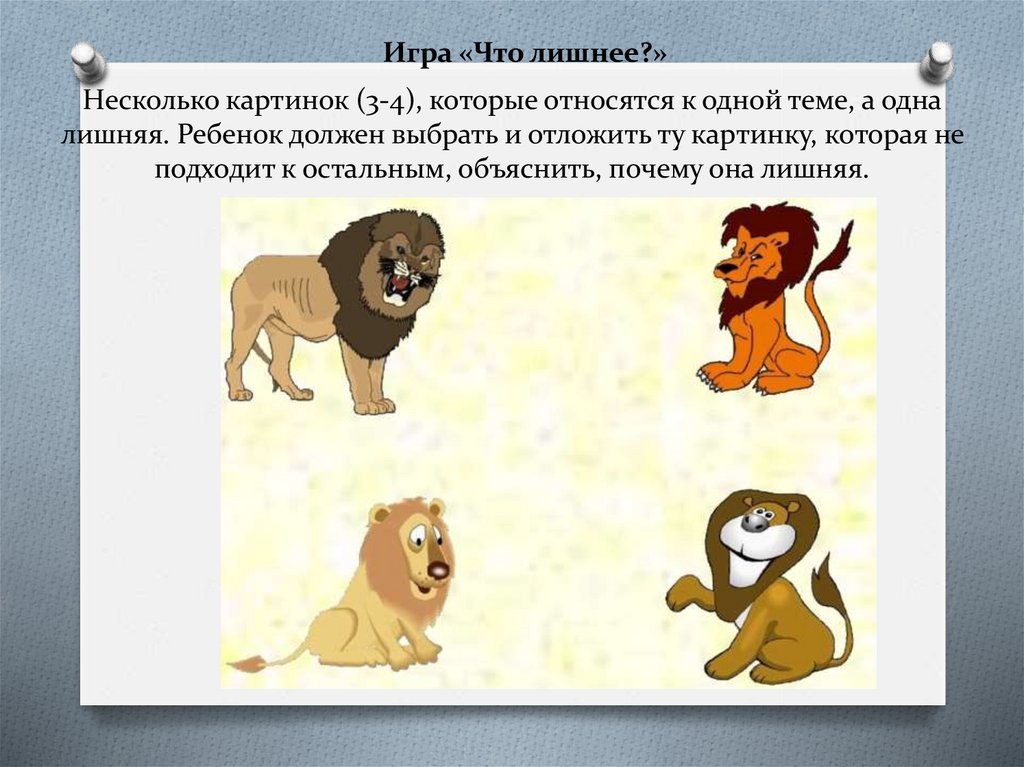 Игра «Что лишнее?»

Несколько картинок (3-4), которые относятся к одной теме, а одна лишняя. Ребенок должен выбрать и отложить ту картинку, которая не подходит к остальным, объяснить, почему она лишняя.